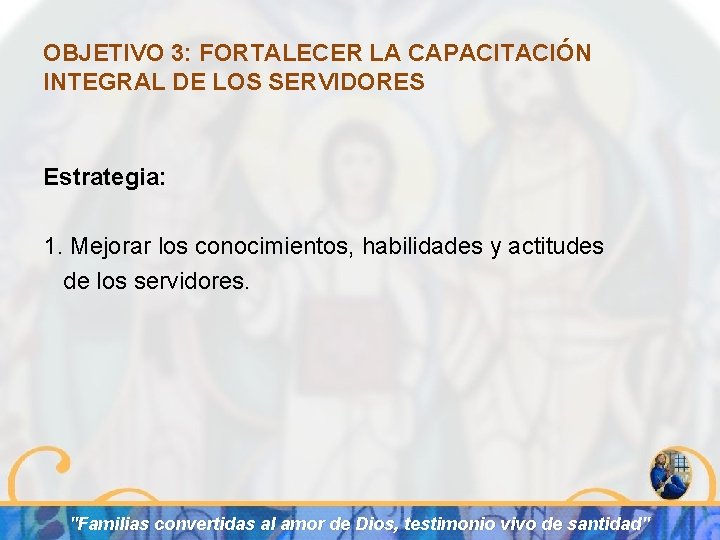 OBJETIVO 3: FORTALECER LA CAPACITACIÓN INTEGRAL DE LOS SERVIDORES

Estrategia:

1. Mejorar los conocimientos, habilidades y actitudes de los servidores.

"Familias convertidas al amor de Dios, testimonio vivo de santidad"